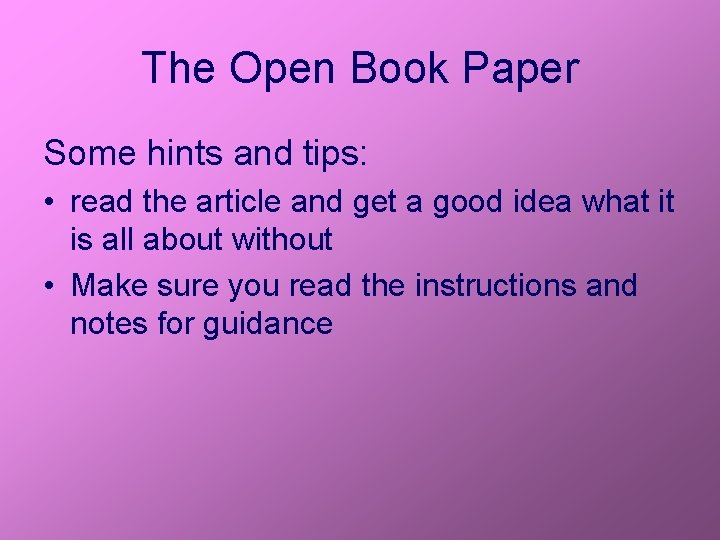 The Open Book Paper

Some hints and tips:

• read the article and get a good idea what it is all about without

• Make sure you read the instructions and notes for guidance